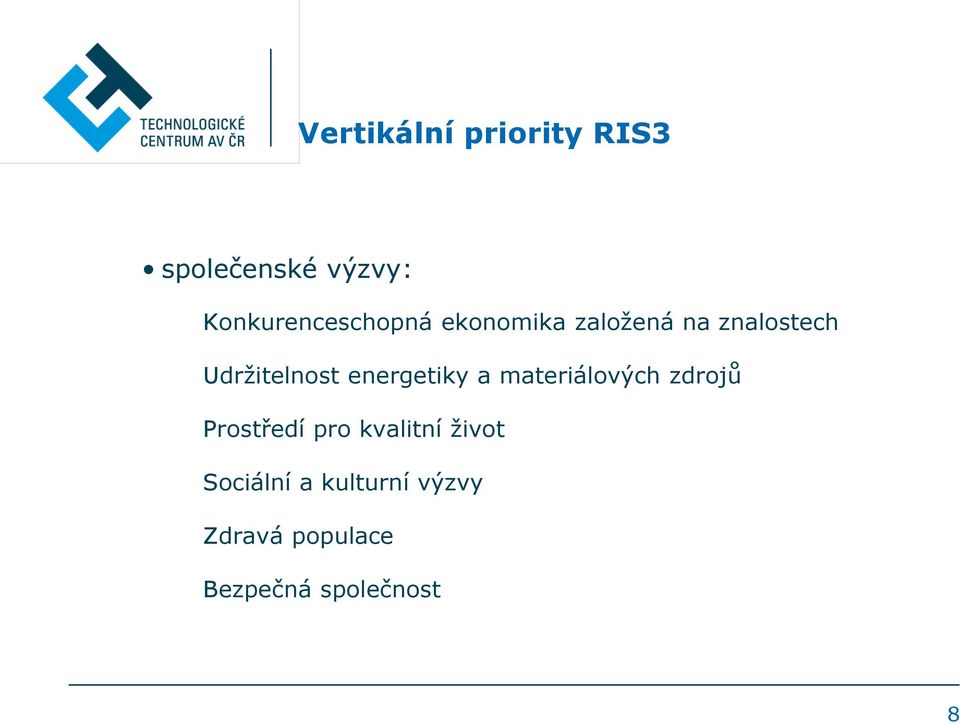 TECHNOLOGICKÉ CENTRUM AV ČR

Vertikální priority RIS3

• společenské výzvy:

Konkurenceschopná ekonomika založená na znalostech

Udržitelnost energetiky a materiálových zdrojů

Prostředí pro kvalitní život

Sociální a kulturní výzvy

Zdravá populace

Bezpečná společnost

8